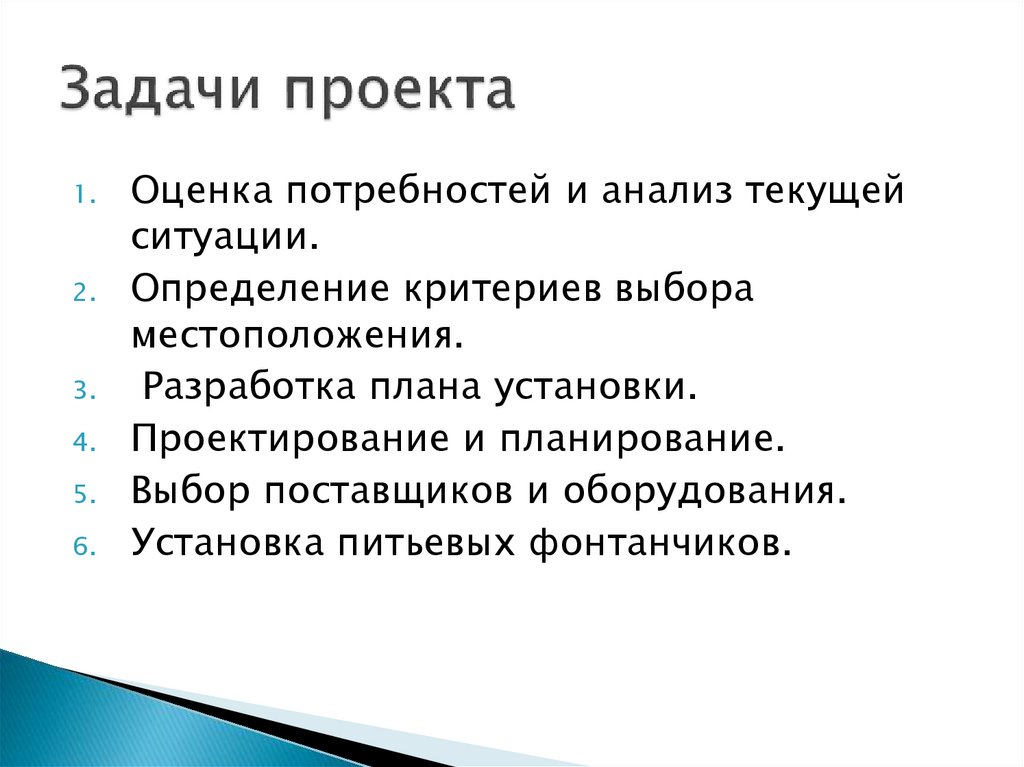 Задачи проекта

1. Оценка потребностей и анализ текущей ситуации.
2. Определение критериев выбора местоположения.
3. Разработка плана установки.
4. Проектирование и планирование.
5. Выбор поставщиков и оборудования.
6. Установка питьевых фонтанчиков.